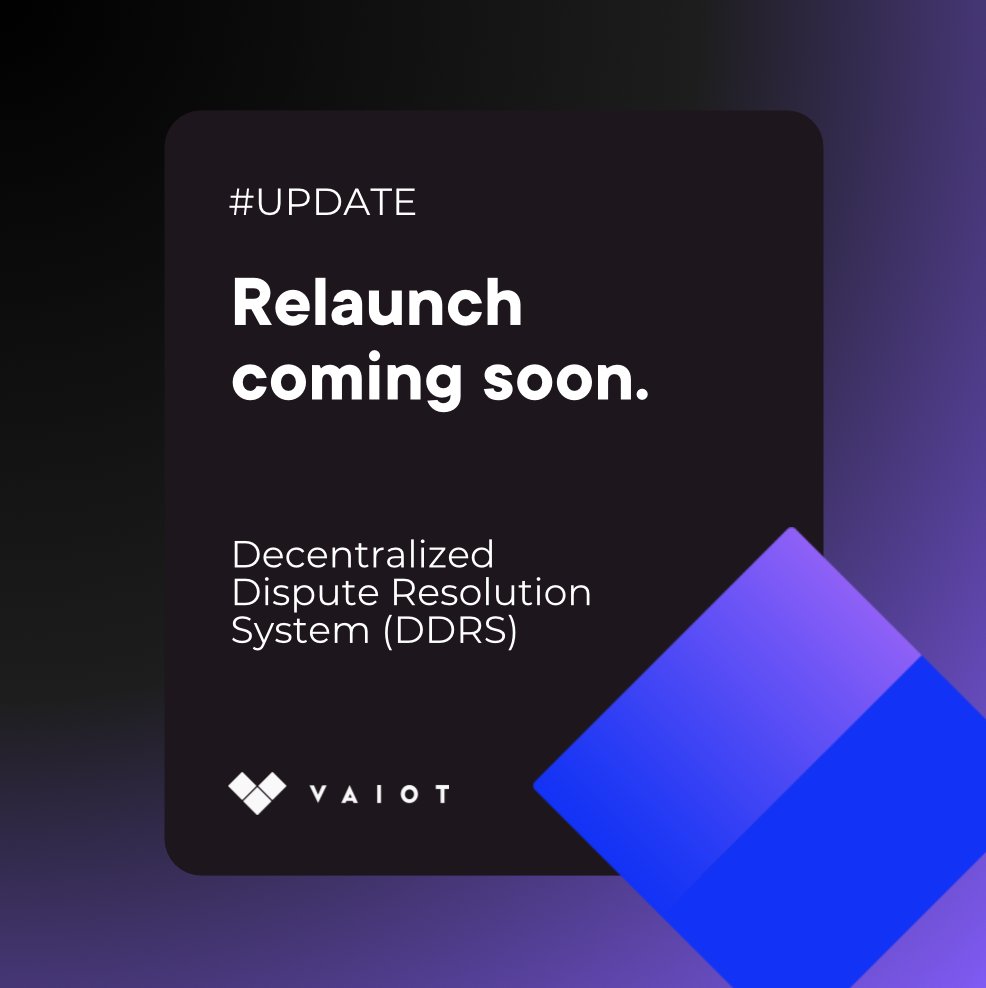 #UPDATE

Relaunch coming soon.

Decentralized Dispute Resolution System (DDRS)

VAIOT